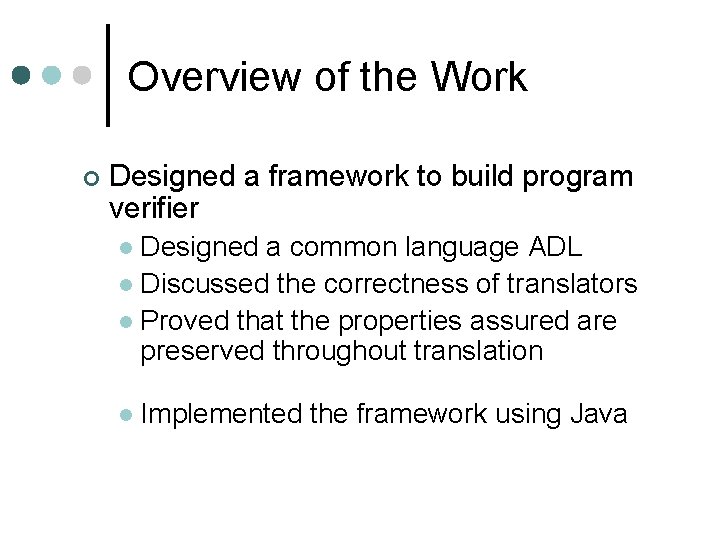 Overview of the Work

Designed a framework to build program verifier

Designed a common language ADL

Discussed the correctness of translators

Proved that the properties assured are preserved throughout translation

Implemented the framework using Java